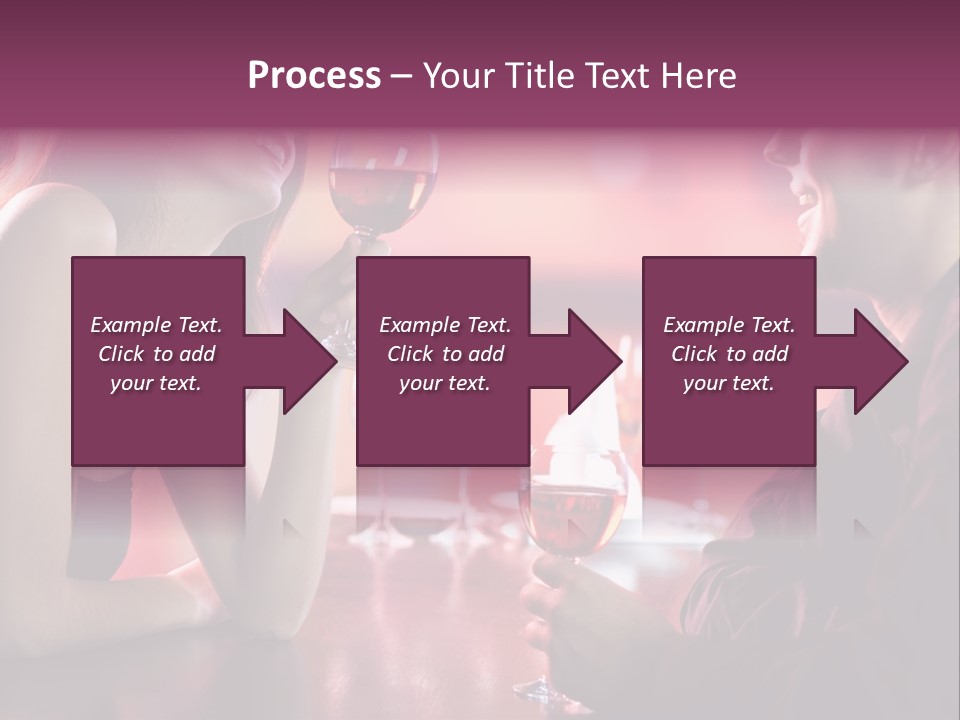 Process – Your Title Text Here

Example Text. Click to add your text.

Example Text. Click to add your text.

Example Text. Click to add your text.